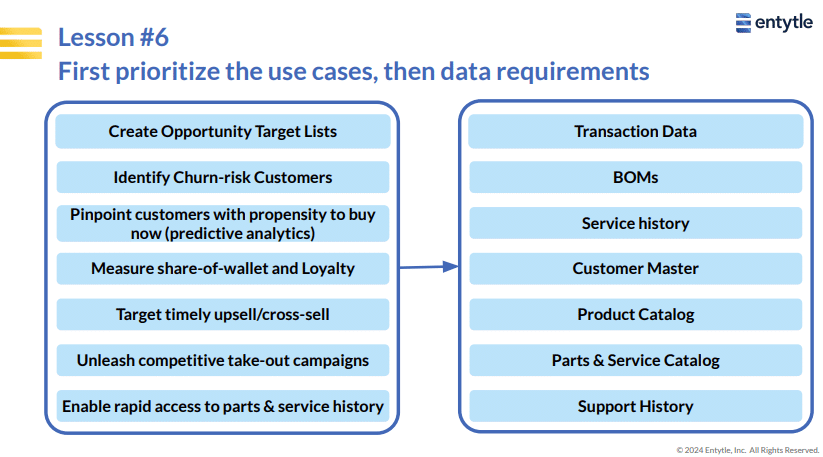 entytle

Lesson #6
First prioritize the use cases, then data requirements

Create Opportunity Target Lists

Identify Churn-risk Customers

Pinpoint customers with propensity to buy now (predictive analytics)

Measure share-of-wallet and Loyalty

Target timely upsell/cross-sell

Unleash competitive take-out campaigns

Enable rapid access to parts & service history

Transaction Data

BOMs

Service history

Customer Master

Product Catalog

Parts & Service Catalog

Support History

© 2024 Entytle, Inc. All Rights Reserved.